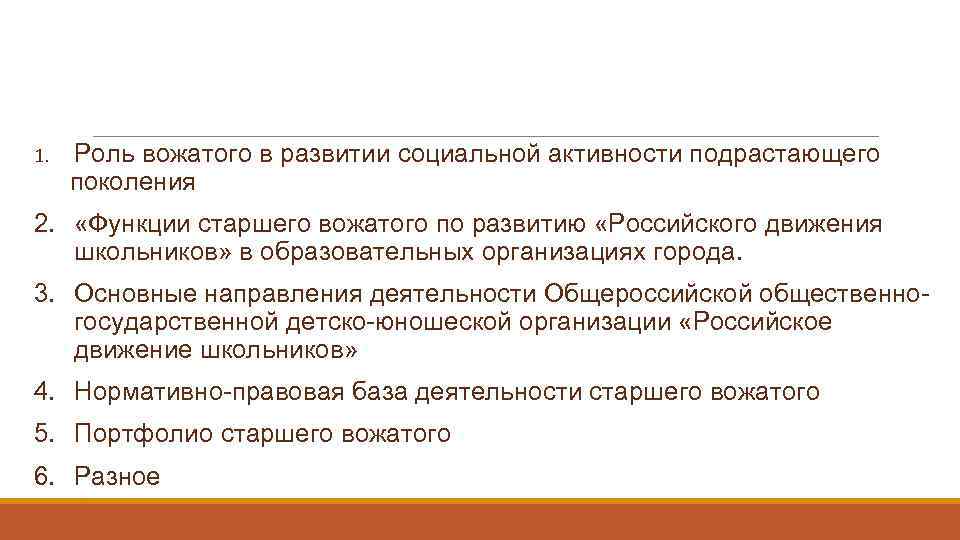 1. Роль вожатого в развитии социальной активности подрастающего поколения

2. «Функции старшего вожатого по развитию «Российского движения школьников» в образовательных организациях города.

3. Основные направления деятельности Общероссийской общественно-государственной детско-юношеской организации «Российское движение школьников»

4. Нормативно-правовая база деятельности старшего вожатого

5. Портфолио старшего вожатого

6. Разное